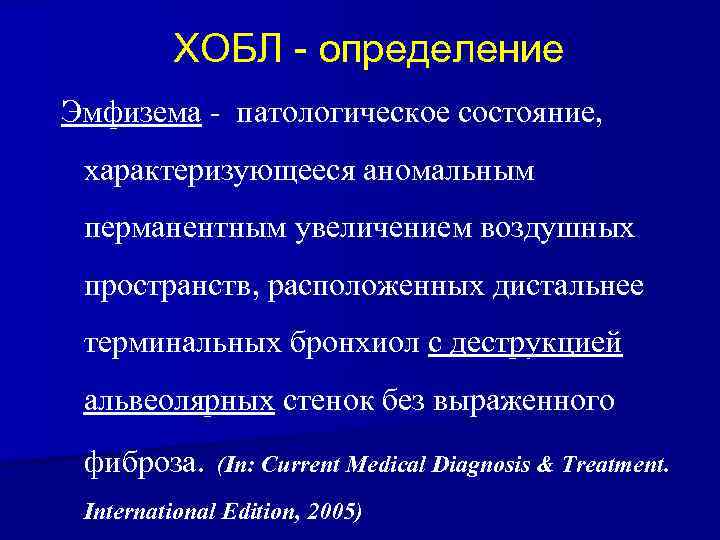 ХОБЛ - определение

Эмфизема - патологическое состояние, характеризующееся аномальным перманентным увеличением воздушных пространств, расположенных дистальнее терминальных бронхиол с деструкцией альвеолярных стенок без выраженного фиброза. (In: Current Medical Diagnosis & Treatment. International Edition, 2005)